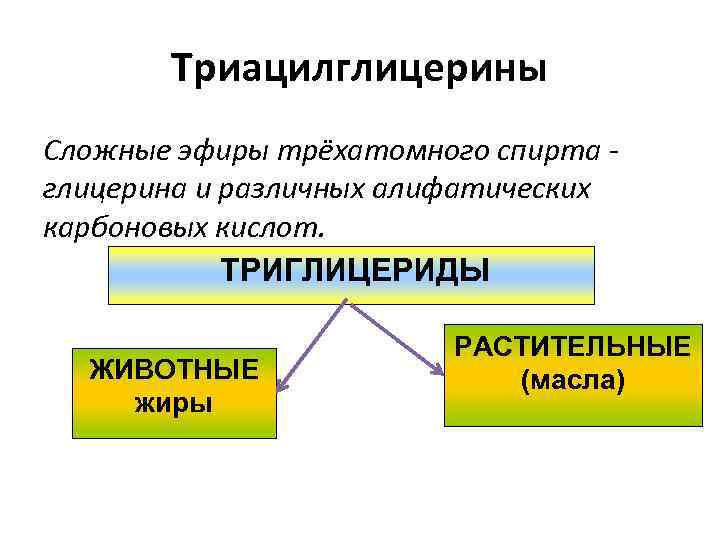 Триацилглицерины

Сложные эфиры трёхатомного спирта - глицерина и различных алифатических карбоновых кислот.

ТРИГЛИЦЕРИДЫ

ЖИВОТНЫЕ жиры

РАСТИТЕЛЬНЫЕ (масла)